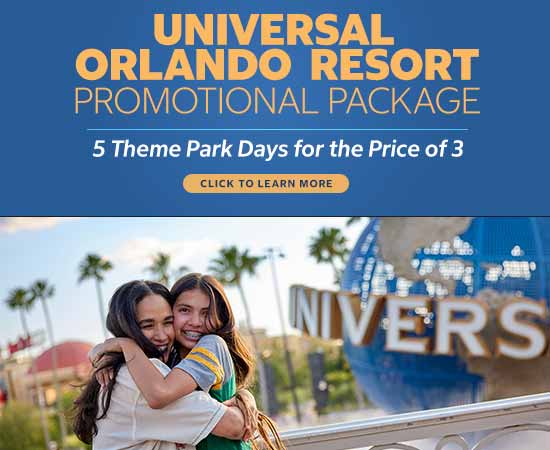 UNIVERSAL ORLANDO RESORT
PROMOTIONAL PACKAGE

5 Theme Park Days for the Price of 3

CLICK TO LEARN MORE

NIVERS